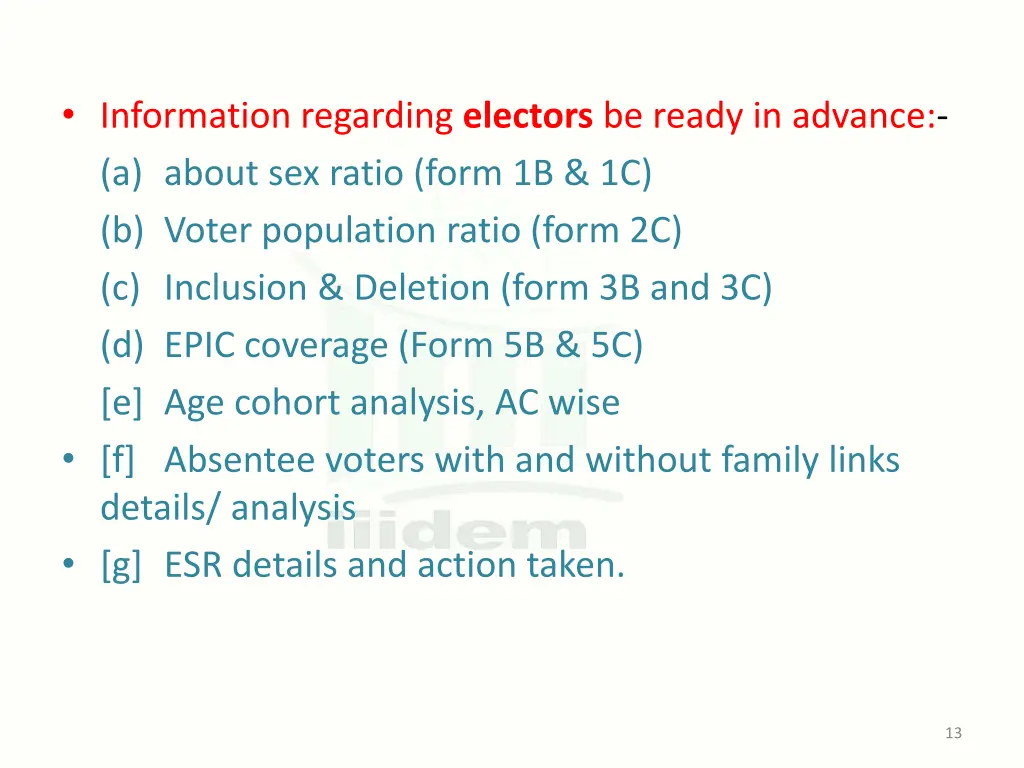 • Information regarding electors be ready in advance:-
(a) about sex ratio (form 1B & 1C)
(b) Voter population ratio (form 2C)
(c) Inclusion & Deletion (form 3B and 3C)
(d) EPIC coverage (Form 5B & 5C)
[e] Age cohort analysis, AC wise
• [f] Absentee voters with and without family links details/ analysis
• [g] ESR details and action taken.

iiidem

13